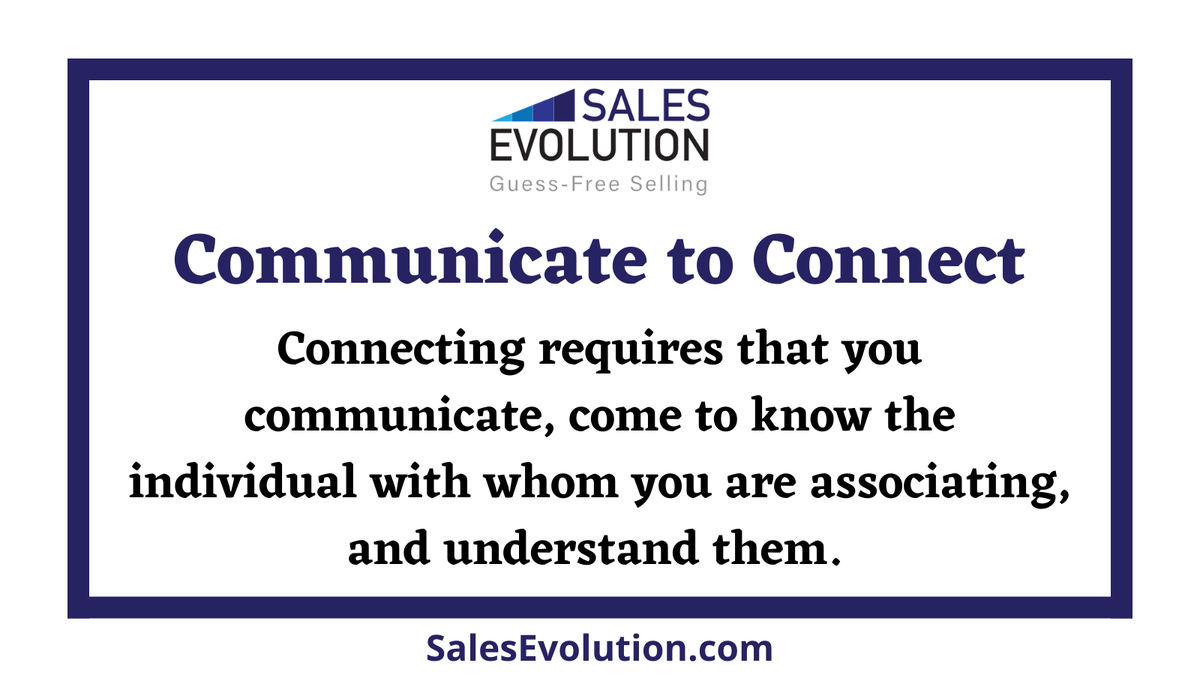 SALES EVOLUTION
Guess-Free Selling

Communicate to Connect

Connecting requires that you communicate, come to know the individual with whom you are associating, and understand them.

SalesEvolution.com